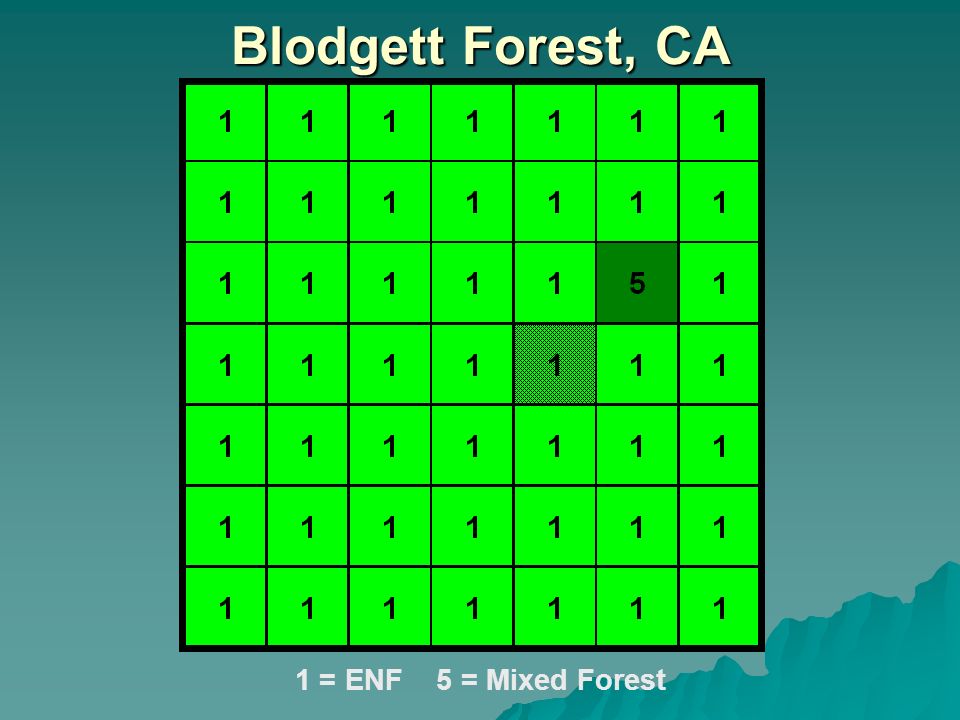 Blodgett Forest, CA

| 1 | 1 | 1 | 1 | 1 | 1 | 1 |
|---|---|---|---|---|---|---|
| 1 | 1 | 1 | 1 | 1 | 1 | 1 |
| 1 | 1 | 1 | 1 | 1 | 5 | 1 |
| 1 | 1 | 1 | 1 | 1 | 1 | 1 |
| 1 | 1 | 1 | 1 | 1 | 1 | 1 |
| 1 | 1 | 1 | 1 | 1 | 1 | 1 |
| 1 | 1 | 1 | 1 | 1 | 1 | 1 |

1 = ENF 5 = Mixed Forest